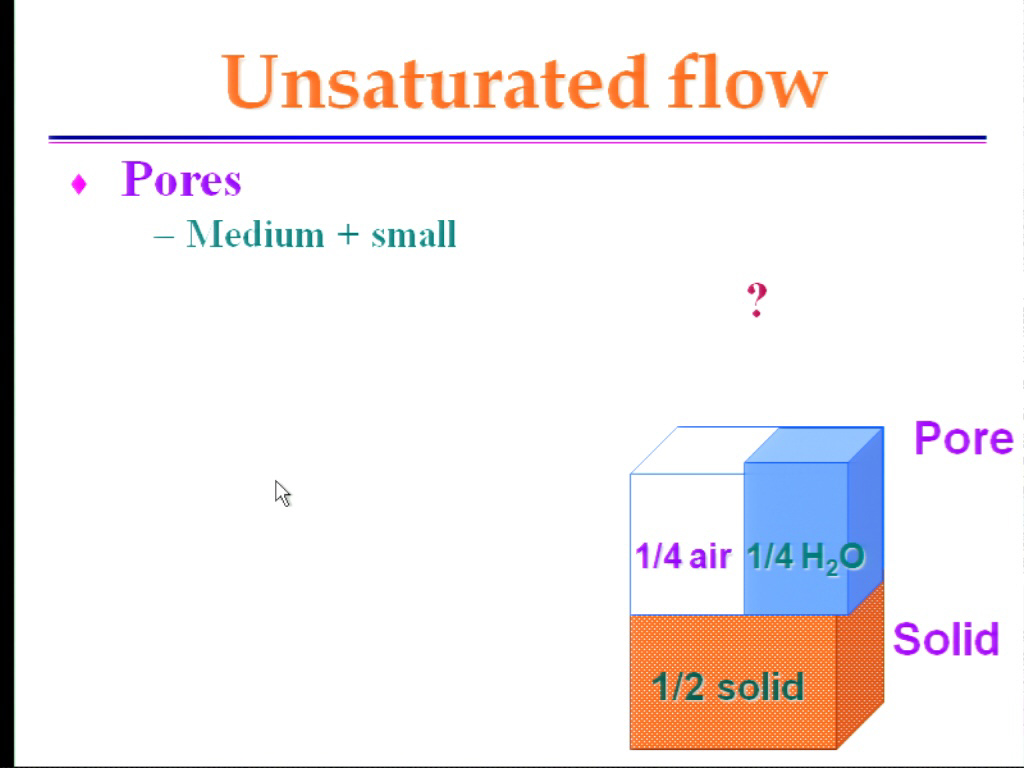 Unsaturated flow

♦ Pores
– Medium + small

?

Pore

1/4 air

1/4 $H_2O$

Solid

1/2 solid